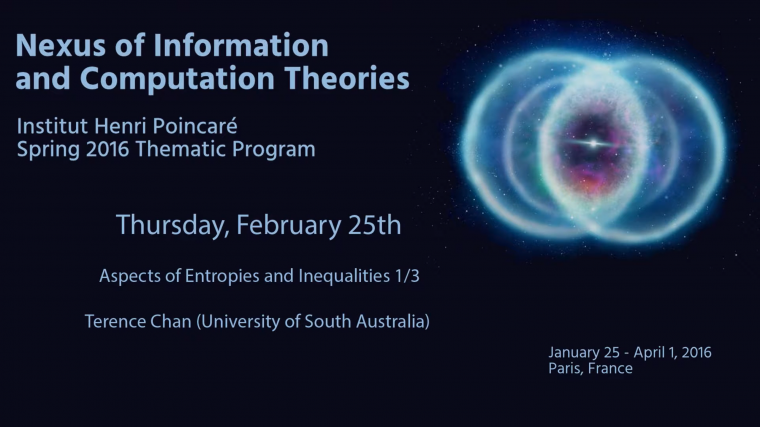 Nexus of Information and Computation Theories

Institut Henri Poincaré
Spring 2016 Thematic Program

Thursday, February 25th

Aspects of Entropies and Inequalities 1/3

Terence Chan (University of South Australia)

January 25 - April 1, 2016
Paris, France